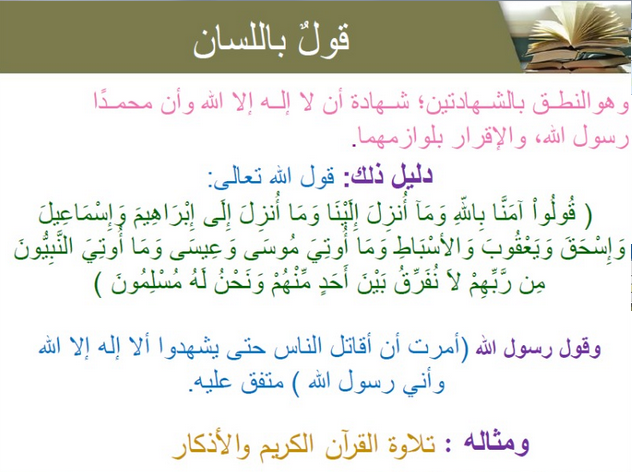 قولٌ باللسان

وهو النطق بالشهادتين؛ شهادة أن لا إله إلا الله وأن محمدًا رسول الله، والإقرار بلوازمهما.

دليل ذلك: قول الله تعالى:
( قُولُواْ آمَنَّا بِاللّهِ وَمَآ أُنزِلَ إِلَيْنَا وَمَا أُنزِلَ إِلَى إِبْرَاهِيمَ وَإِسْمَاعِيلَ وَإِسْحَقَ وَيَعْقُوبَ وَالأسْبَاطِ وَمَا أُوتِيَ مُوسَى وَعِيسَى وَمَا أُوتِيَ النَّبِيُّونَ مِن رَّبِّهِمْ لاَ نُفَرِّقُ بَيْنَ أَحَدٍ مِّنْهُمْ وَنَحْنُ لَهُ مُسْلِمُونَ )

وقول رسول الله (أمرت أن أقاتل الناس حتى يشهدوا ألا إله إلا الله وأني رسول الله ) متفق عليه.

ومثاله : تلاوة القرآن الكريم والأذكار